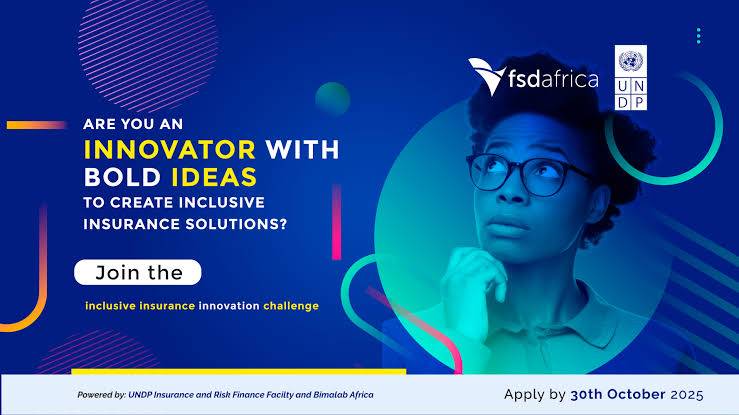 fsdafrica

UN DP

ARE YOU AN INNOVATOR WITH BOLD IDEAS TO CREATE INCLUSIVE INSURANCE SOLUTIONS?

Join the

inclusive insurance innovation challenge

Powered by: UNDP Insurance and Risk Finance Facility and Bimalab Africa

Apply by 30th October 2025